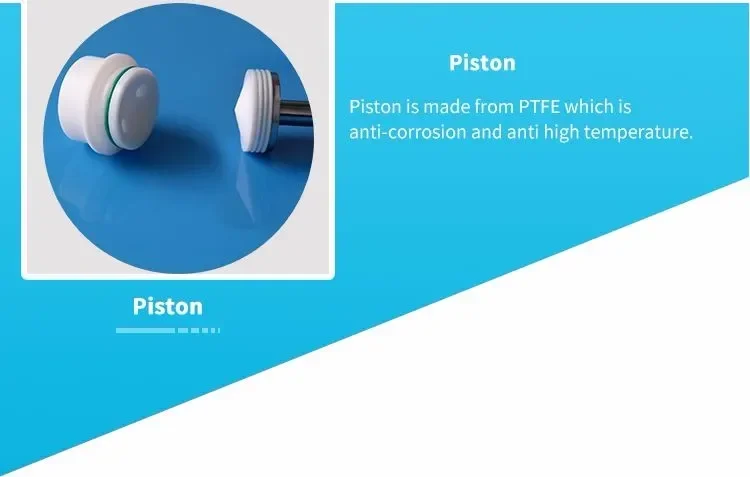 Piston

Piston is made from PTFE which is anti-corrosion and anti high temperature.

Piston